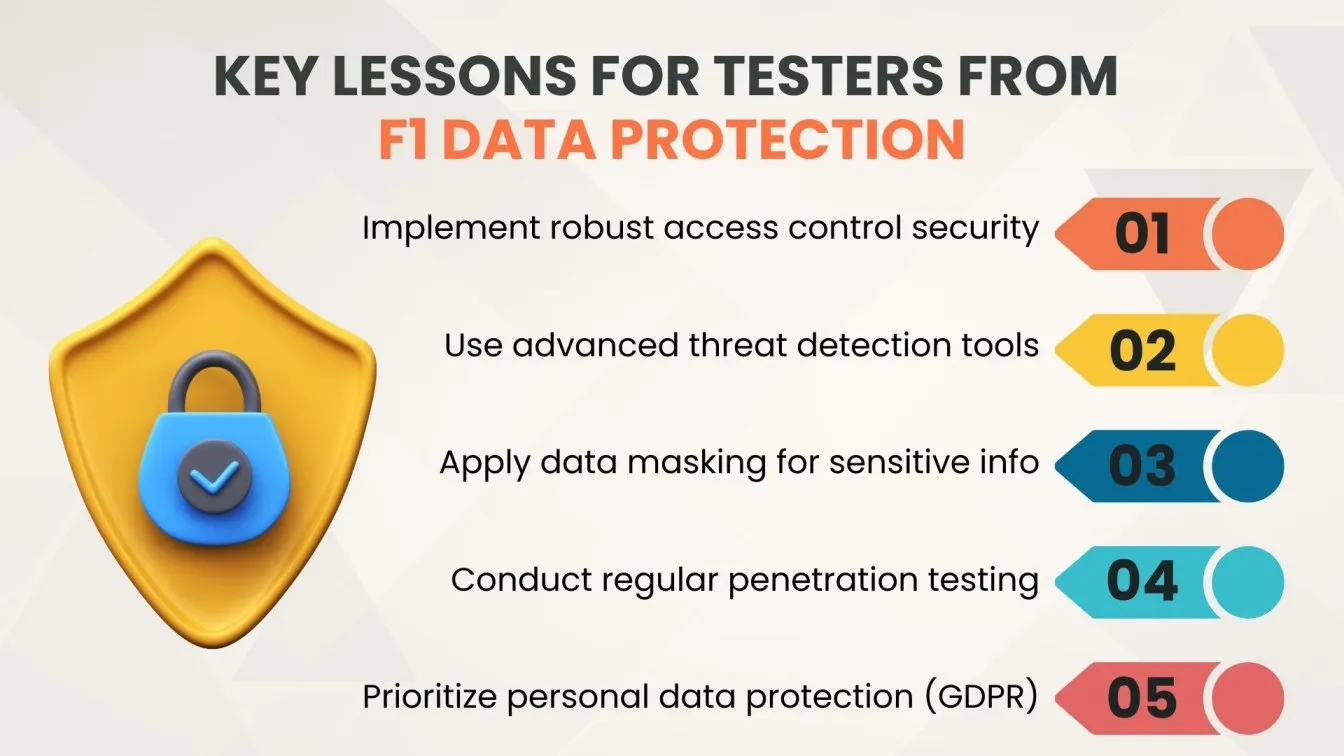 KEY LESSONS FOR TESTERS FROM
F1 DATA PROTECTION

Implement robust access control security 01

Use advanced threat detection tools 02

Apply data masking for sensitive info 03

Conduct regular penetration testing 04

Prioritize personal data protection (GDPR) 05